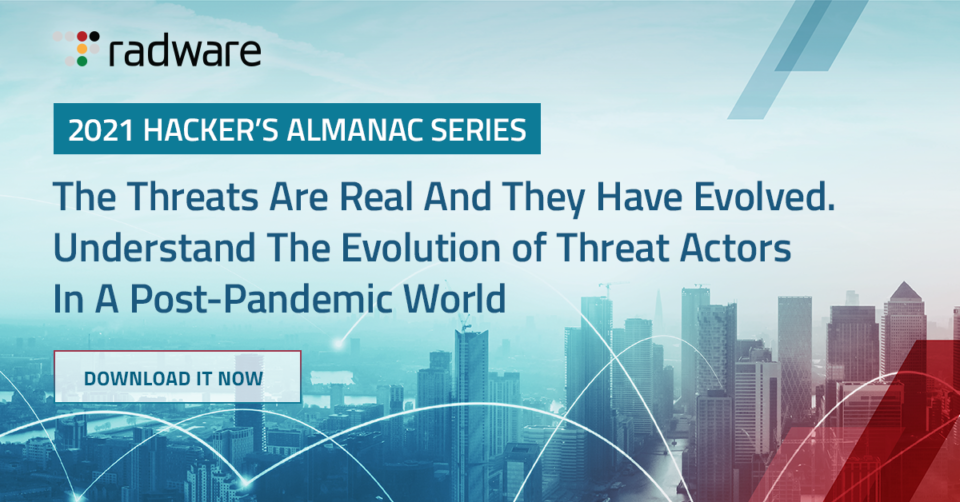 radware

2021 HACKER'S ALMANAC SERIES

The Threats Are Real And They Have Evolved. Understand The Evolution of Threat Actors In A Post-Pandemic World

DOWNLOAD IT NOW